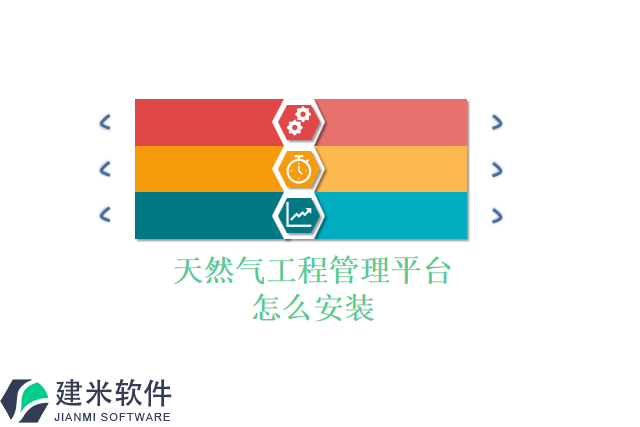 天然气工程管理平台
怎么安装

建米软件
JIANMI SOFTWARE